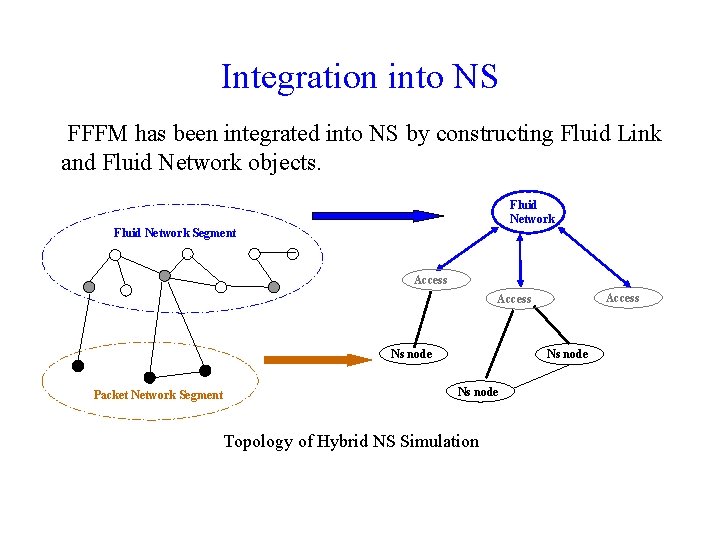 Integration into NS

FFFM has been integrated into NS by constructing Fluid Link and Fluid Network objects.

Fluid Network Segment

Packet Network Segment

Fluid Network

Access

Access

Access

Ns node

Ns node

Ns node

Topology of Hybrid NS Simulation